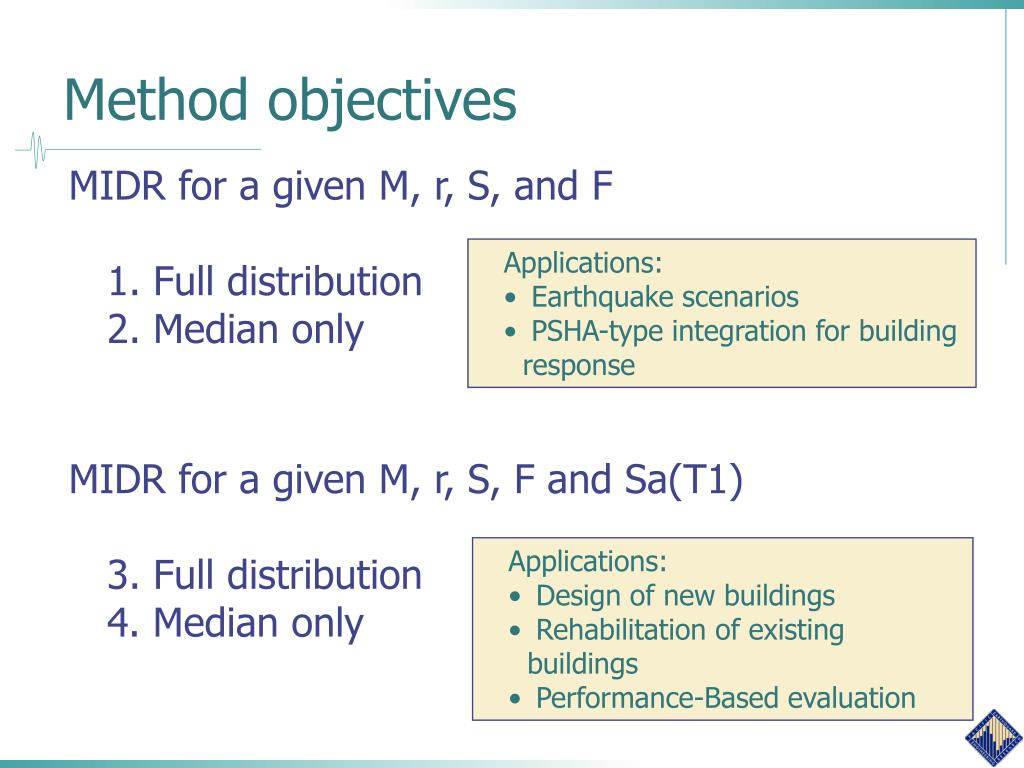 Method objectives

MIDR for a given M, r, S, and F

1. Full distribution
2. Median only

Applications:
• Earthquake scenarios
• PSHA-type integration for building response

MIDR for a given M, r, S, F and Sa(T1)

3. Full distribution
4. Median only

Applications:
• Design of new buildings
• Rehabilitation of existing buildings
• Performance-Based evaluation